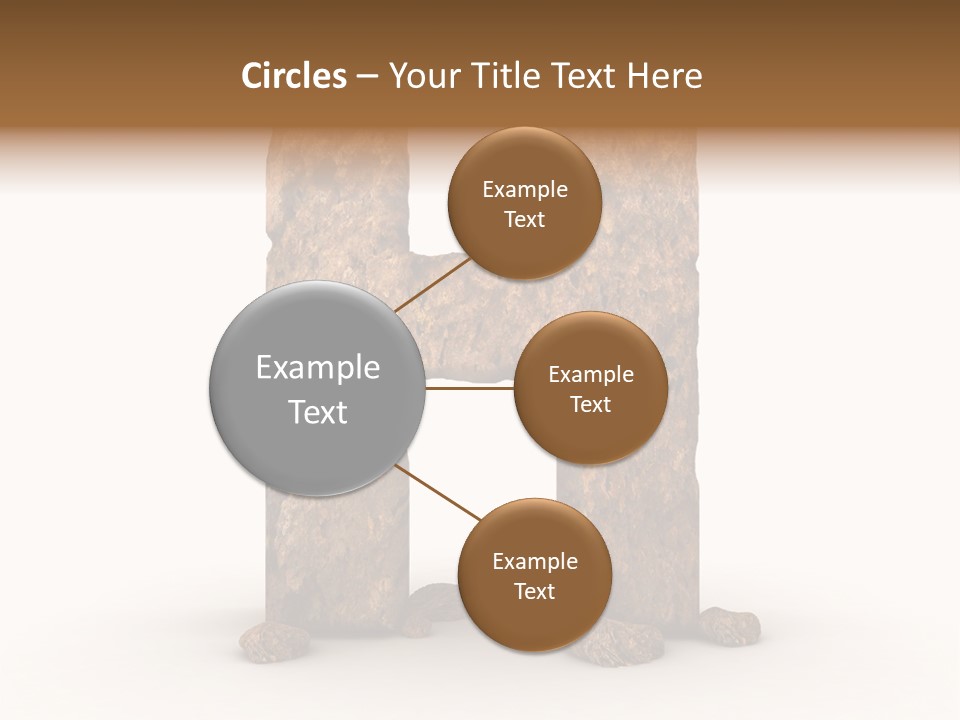 Circles – Your Title Text Here

Example Text

Example Text

Example Text

Example Text